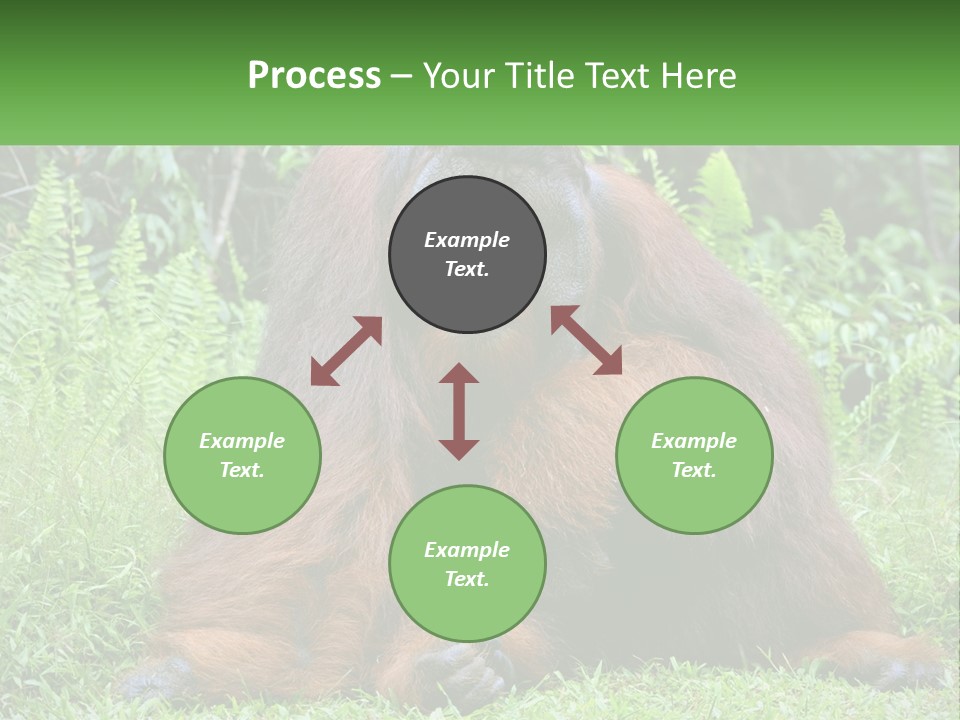 Process – Your Title Text Here

Example Text.

Example Text.

Example Text.

Example Text.